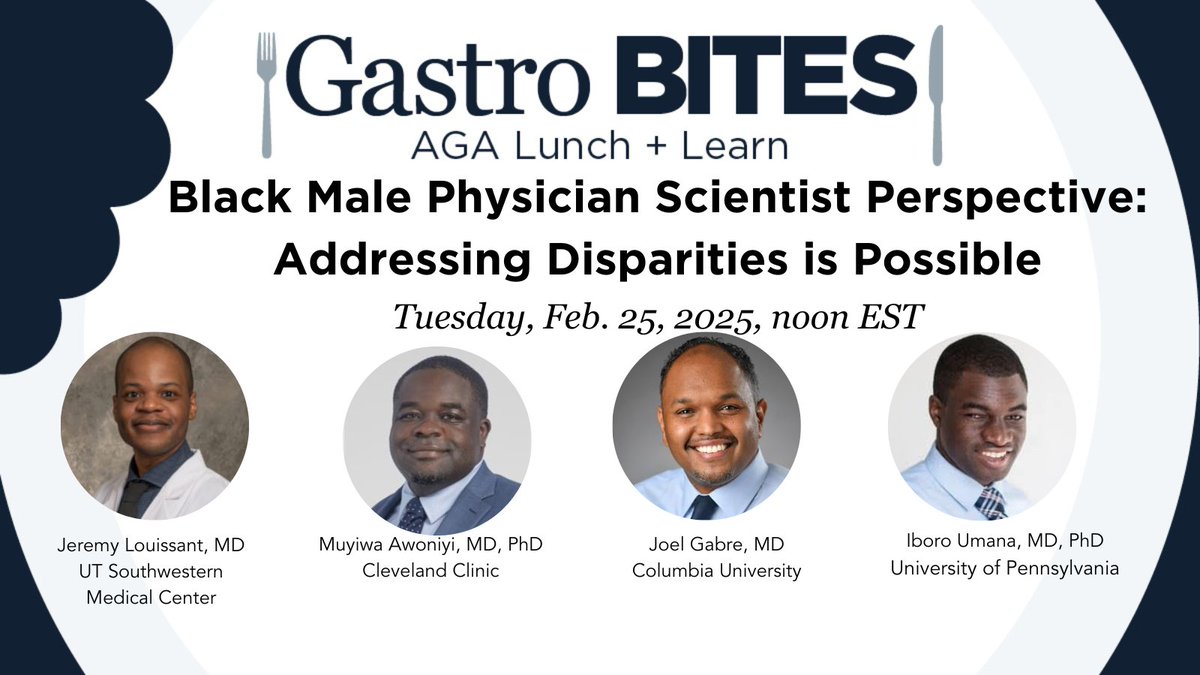 Gastro BITES
AGA Lunch + Learn

Black Male Physician Scientist Perspective: Addressing Disparities is Possible

Tuesday, Feb. 25, 2025, noon EST

Jeremy Louissant, MD
UT Southwestern Medical Center

Muyiwa Awoniyi, MD, PhD
Cleveland Clinic

Joel Gabre, MD
Columbia University

Iboro Umana, MD, PhD
University of Pennsylvania